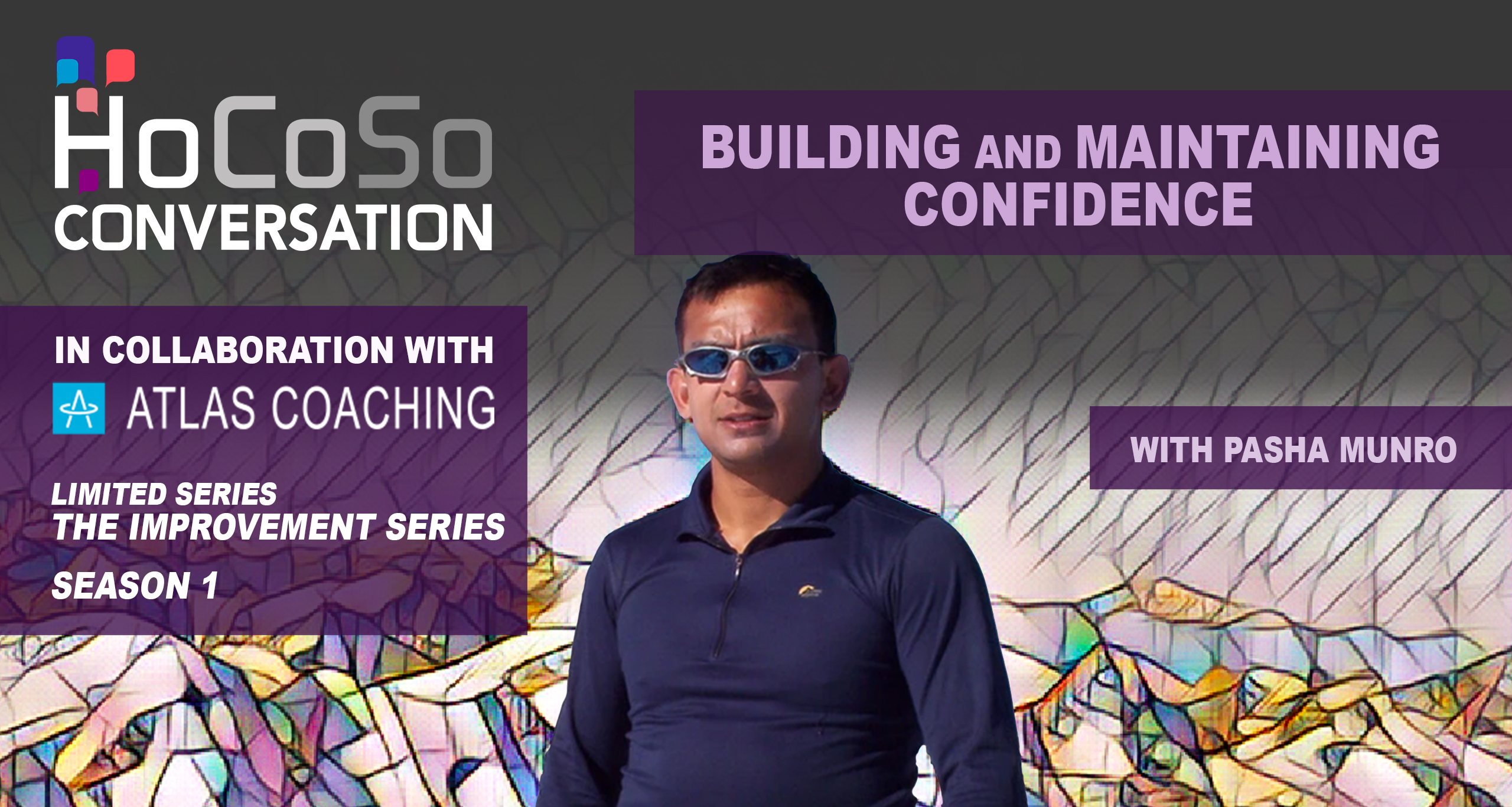 HoCoSo
CONVERSATION

BUILDING AND MAINTAINING CONFIDENCE

IN COLLABORATION WITH
ATLAS COACHING

LIMITED SERIES
THE IMPROVEMENT SERIES
SEASON 1

WITH PASHA MUNRO